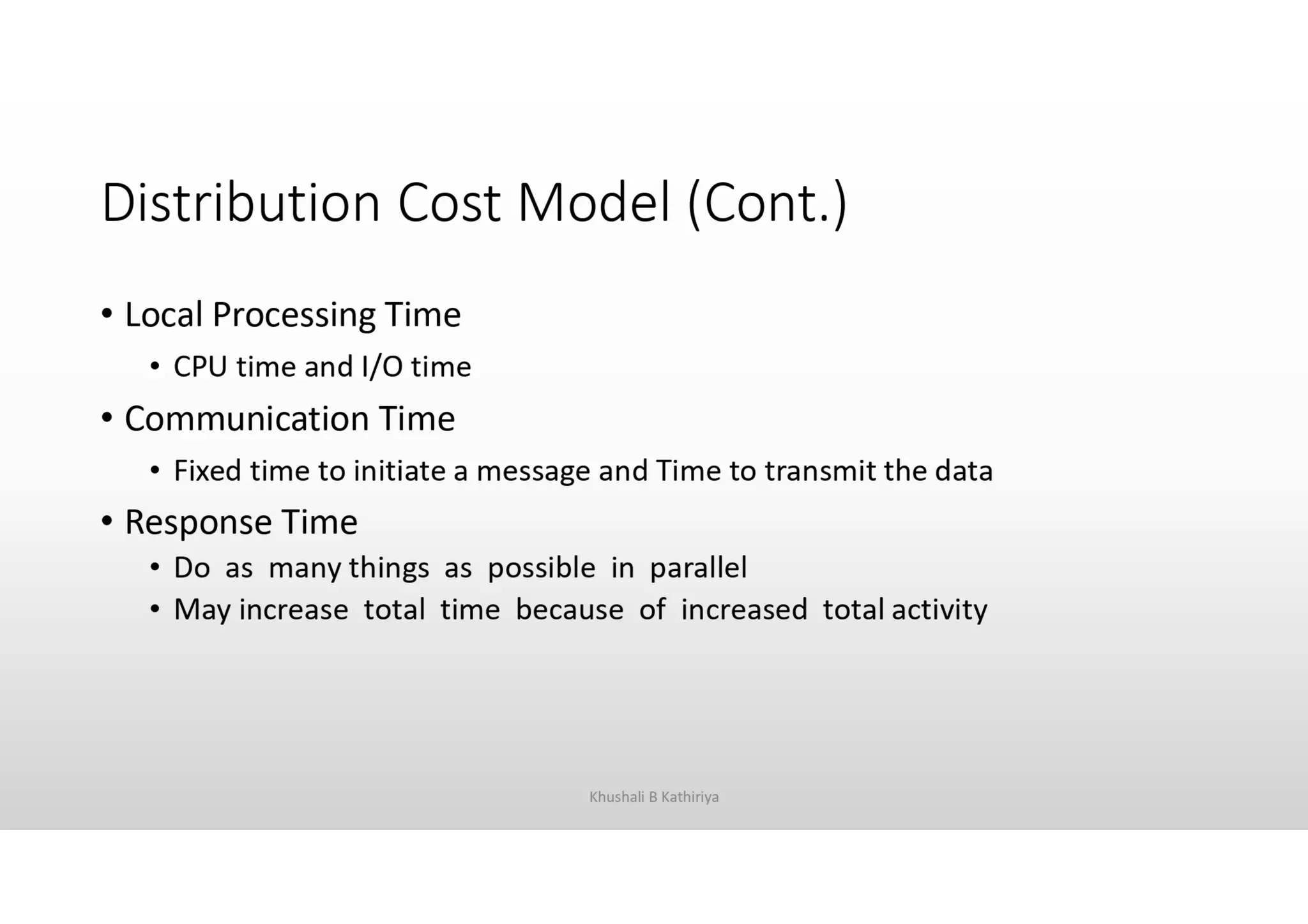 Distribution Cost Model (Cont.)

• Local Processing Time
  • CPU time and I/O time
• Communication Time
  • Fixed time to initiate a message and Time to transmit the data
• Response Time
  • Do as many things as possible in parallel
  • May increase total time because of increased total activity

Khushali B Kathiriya